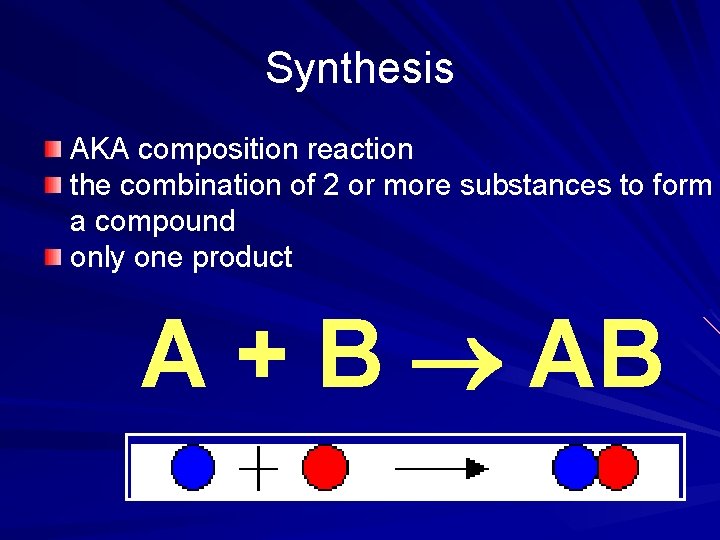 Synthesis

AKA composition reaction
the combination of 2 or more substances to form a compound
only one product

$A + B \rightarrow AB$

+